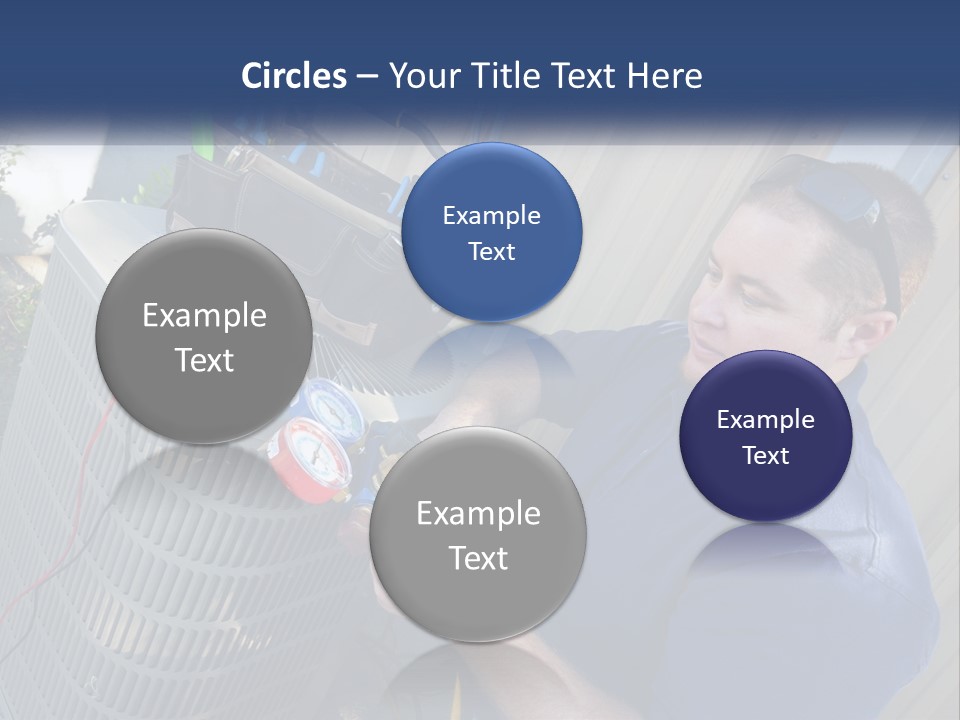 Circles – Your Title Text Here

Example Text

Example Text

Example Text

Example Text